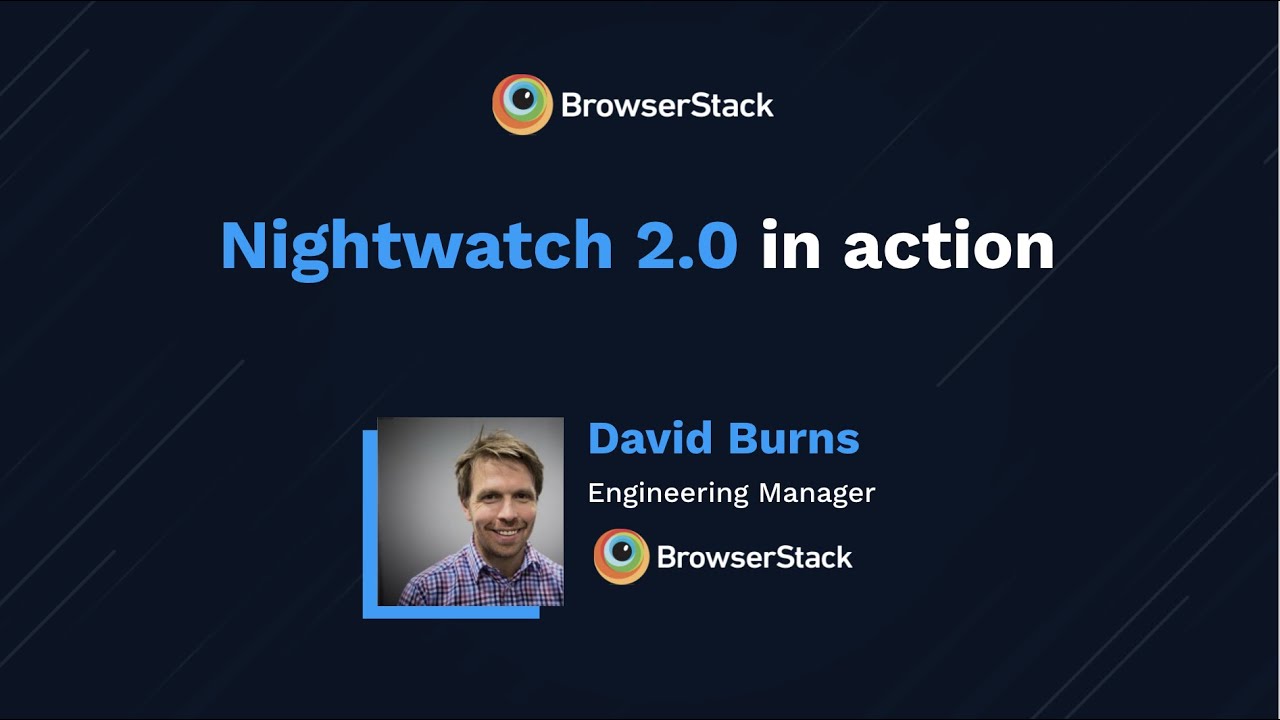 BrowserStack

Nightwatch 2.0 in action

David Burns

Engineering Manager

BrowserStack